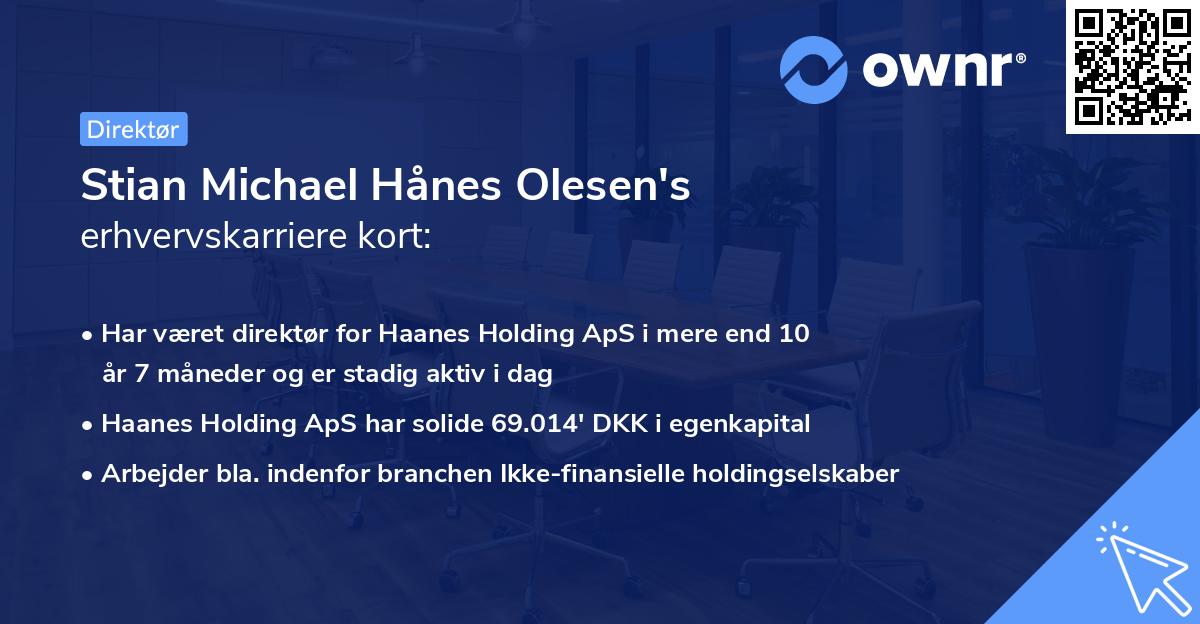 ownr®

Direktør

Stian Michael Hånes Olesen's erhvervskarriere kort:

• Har været direktør for Haanes Holding ApS i mere end 10 år 7 måneder og er stadig aktiv i dag
• Haanes Holding ApS har solide 69.014' DKK i egenkapital
• Arbejder bla. indenfor branchen Ikke-finansielle holdingselskaber